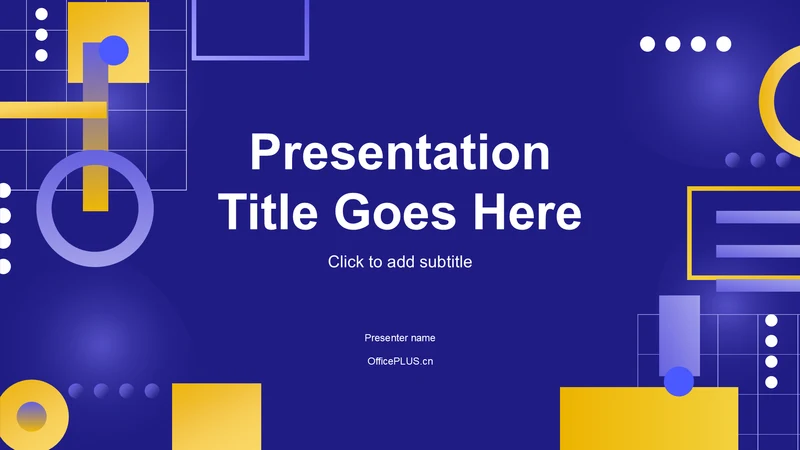 Presentation Title Goes Here

Click to add subtitle

Presenter name

OfficePLUS.cn